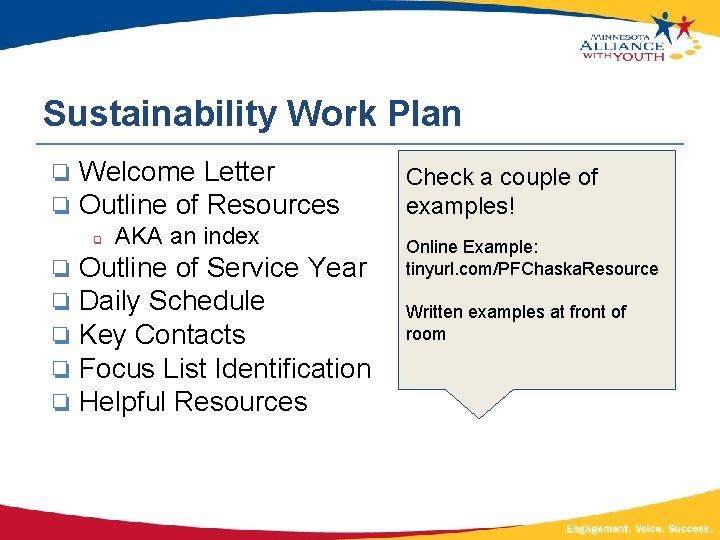 MINNESOTA ALLIANCE WITH YOUTH

Sustainability Work Plan

❑ Welcome Letter
❑ Outline of Resources
❑ AKA an index
❑ Outline of Service Year
❑ Daily Schedule
❑ Key Contacts
❑ Focus List Identification
❑ Helpful Resources

Check a couple of examples!

Online Example: tinyurl.com/PFChaskaResource

Written examples at front of room

Engagement. Voice. Success.